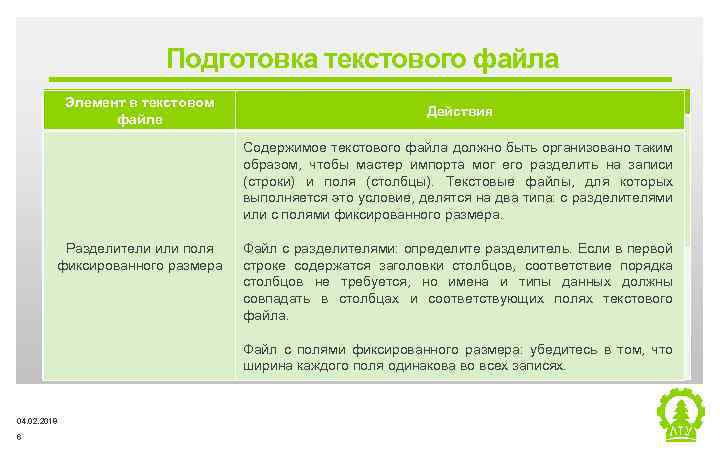 Подготовка текстового файла

| Элемент в текстовом файле | Действия |
|---|---|
| Разделители или поля фиксированного размера | Содержимое текстового файла должно быть организовано таким образом, чтобы мастер импорта мог его разделить на записи (строки) и поля (столбцы). Текстовые файлы, для которых выполняется это условие, делятся на два типа: с разделителями или с полями фиксированного размера.<br><br>Файл с разделителями: определите разделитель. Если в первой строке содержатся заголовки столбцов, соответствие порядка столбцов не требуется, но имена и типы данных должны совпадать в столбцах и соответствующих полях текстового файла.<br><br>Файл с полями фиксированного размера: убедитесь в том, что ширина каждого поля одинакова во всех записях. |

04.02.2019
6

ЛТУ